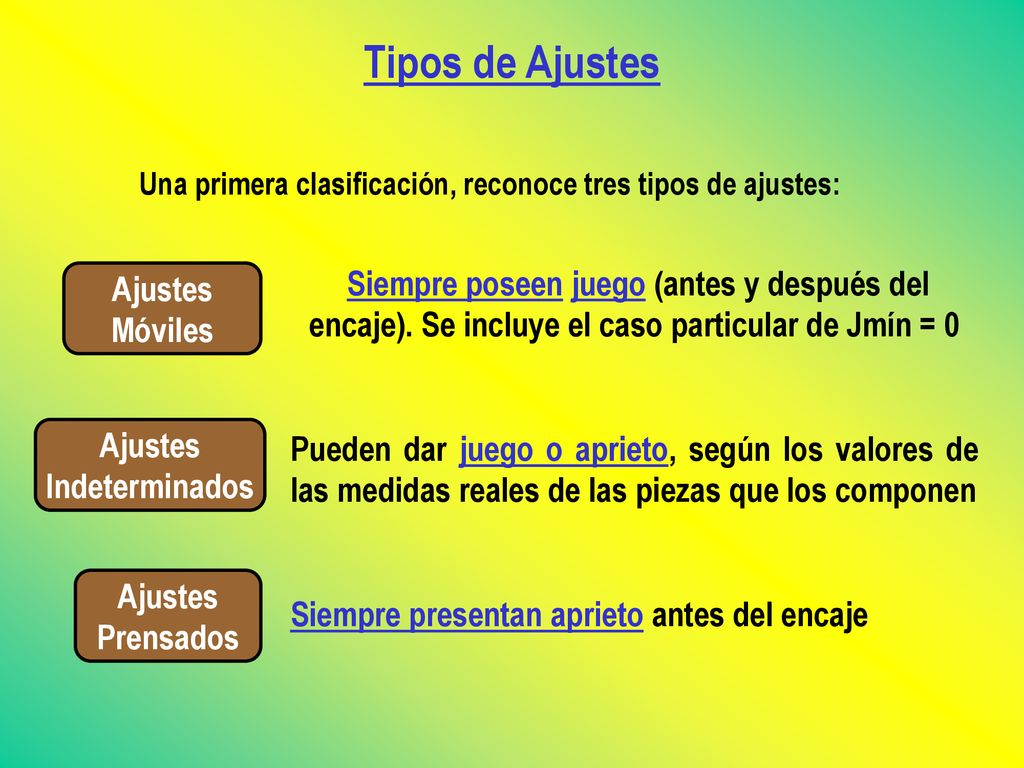 Tipos de Ajustes

Una primera clasificación, reconoce tres tipos de ajustes:

Ajustes Móviles

Siempre poseen juego (antes y después del encaje). Se incluye el caso particular de Jmín = 0

Ajustes Indeterminados

Pueden dar juego o aprieto, según los valores de las medidas reales de las piezas que los componen

Ajustes Prensados

Siempre presentan aprieto antes del encaje